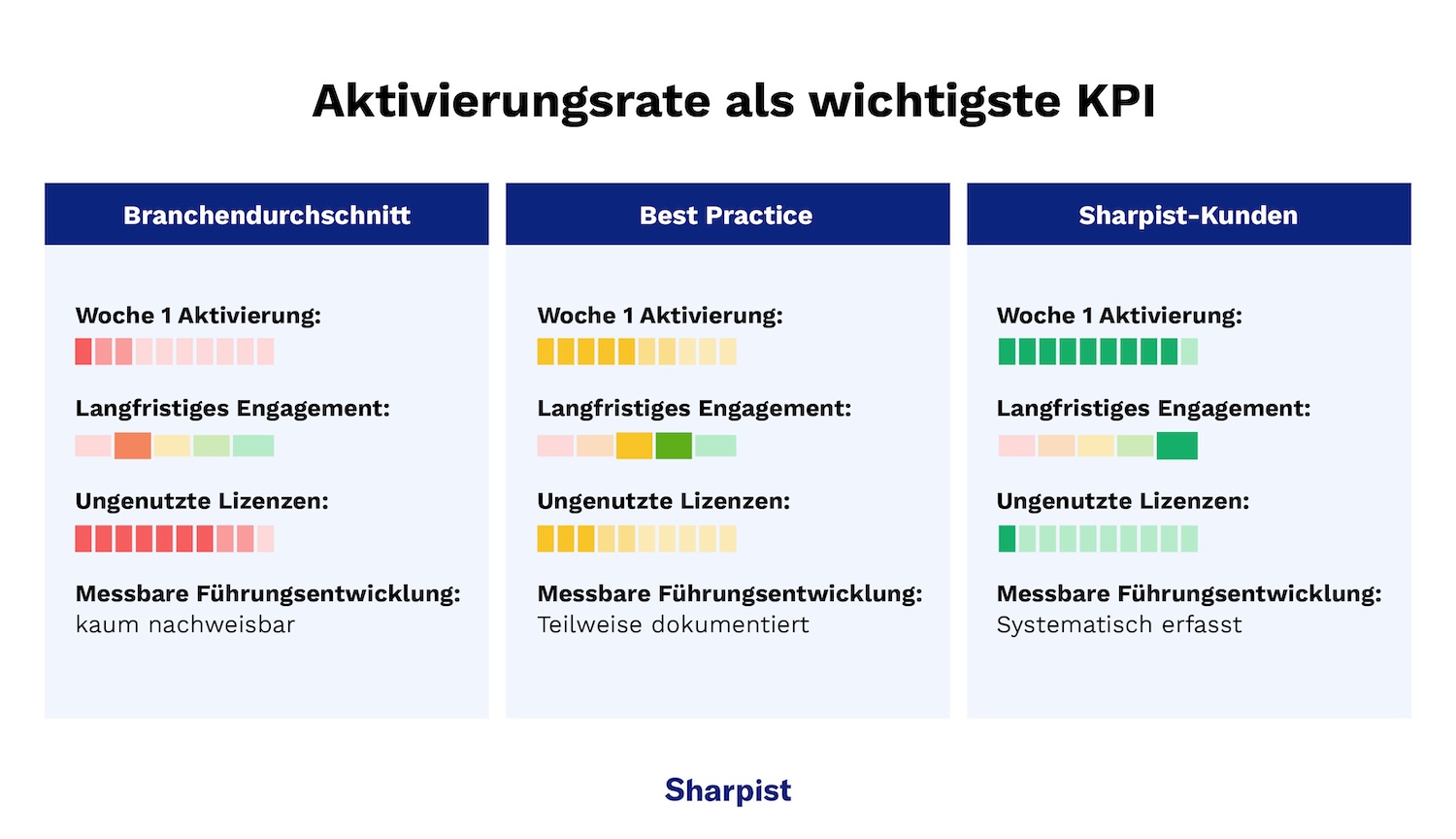 Aktivierungsrate als wichtigste KPI

Branchendurchschnitt

Woche 1 Aktivierung:

Langfristiges Engagement:

Ungenutzte Lizenzen:

Messbare Führungsentwicklung:
kaum nachweisbar

Best Practice

Woche 1 Aktivierung:

Langfristiges Engagement:

Ungenutzte Lizenzen:

Messbare Führungsentwicklung:
Teilweise dokumentiert

Sharpist-Kunden

Woche 1 Aktivierung:

Langfristiges Engagement:

Ungenutzte Lizenzen:

Messbare Führungsentwicklung:
Systematisch erfasst

Sharpist